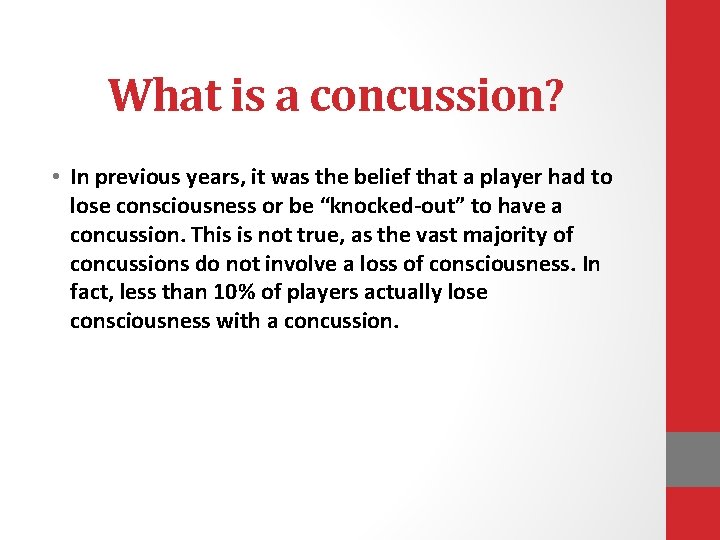 What is a concussion?

• In previous years, it was the belief that a player had to lose consciousness or be “knocked-out” to have a concussion. This is not true, as the vast majority of concussions do not involve a loss of consciousness. In fact, less than 10% of players actually lose consciousness with a concussion.